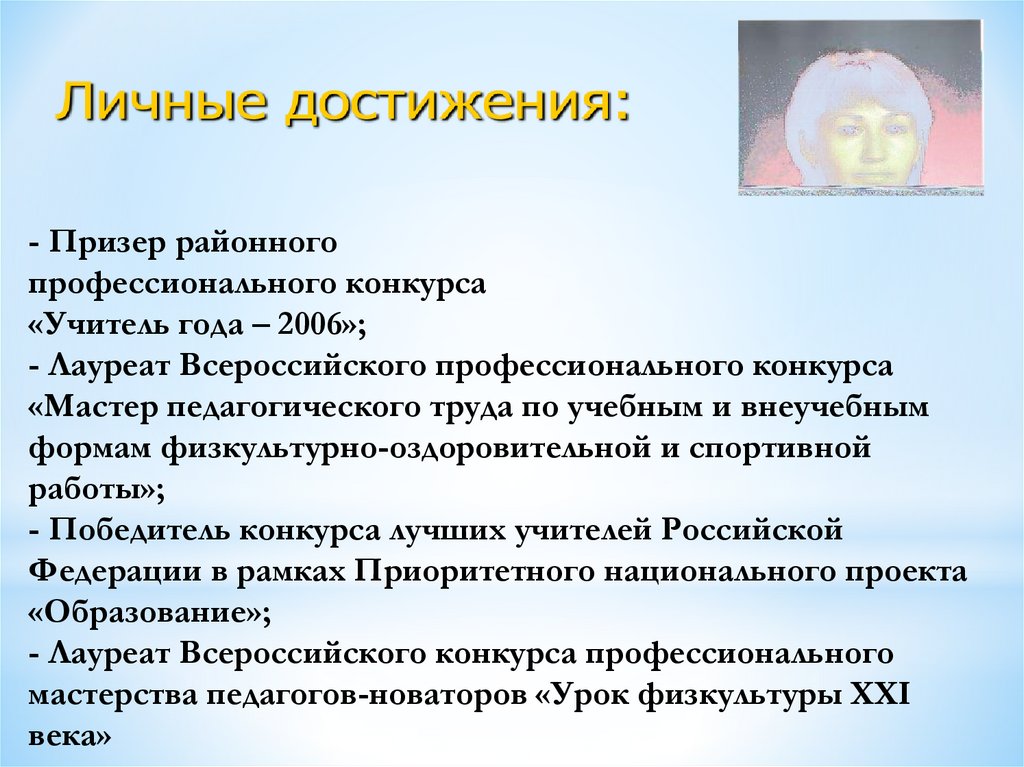 Личные достижения:

- Призер районного профессионального конкурса «Учитель года – 2006»;
- Лауреат Всероссийского профессионального конкурса «Мастер педагогического труда по учебным и внеучебным формам физкультурно-оздоровительной и спортивной работы»;
- Победитель конкурса лучших учителей Российской Федерации в рамках Приоритетного национального проекта «Образование»;
- Лауреат Всероссийского конкурса профессионального мастерства педагогов-новаторов «Урок физкультуры XXI века»